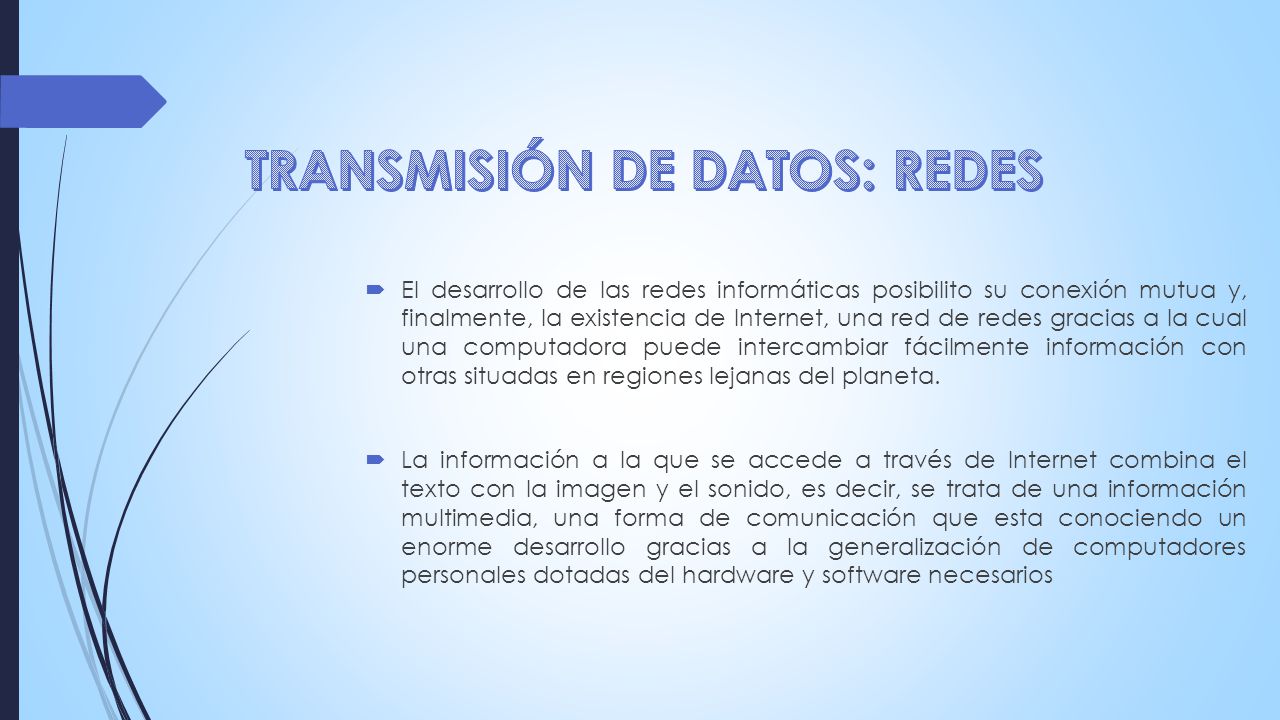 TRANSMISIÓN DE DATOS: REDES

El desarrollo de las redes informáticas posibilito su conexión mutua y, finalmente, la existencia de Internet, una red de redes gracias a la cual una computadora puede intercambiar fácilmente información con otras situadas en regiones lejanas del planeta.

La información a la que se accede a través de Internet combina el texto con la imagen y el sonido, es decir, se trata de una información multimedia, una forma de comunicación que esta conociendo un enorme desarrollo gracias a la generalización de computadores personales dotadas del hardware y software necesarios